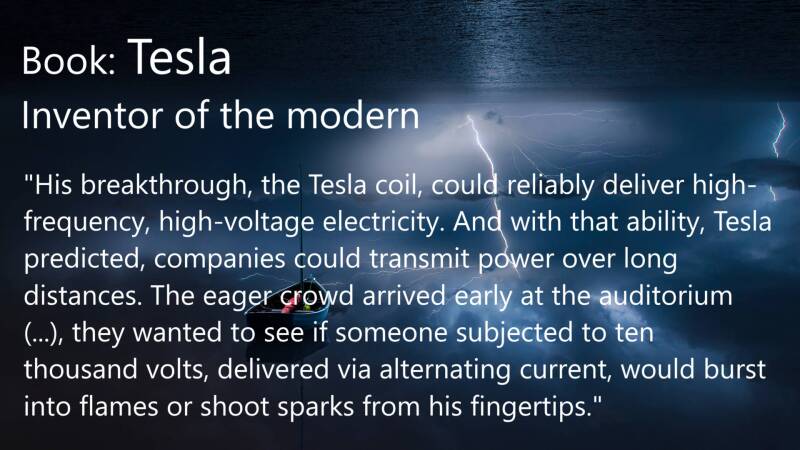 Book: Tesla
Inventor of the modern

"His breakthrough, the Tesla coil, could reliably deliver high-frequency, high-voltage electricity. And with that ability, Tesla predicted, companies could transmit power over long distances. The eager crowd arrived early at the auditorium (...), they wanted to see if someone subjected to ten thousand volts, delivered via alternating current, would burst into flames or shoot sparks from his fingertips."